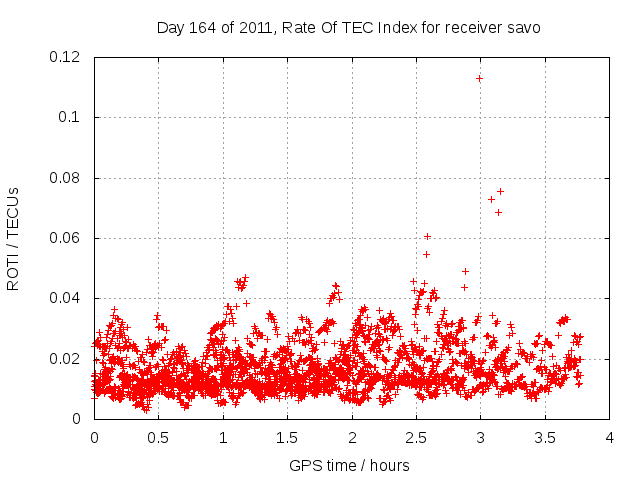 Day 164 of 2011, Rate Of TEC Index for receiver savo

ROTI / TECUs

0.12
0.1
0.08
0.06
0.04
0.02
0

0 0.5 1 1.5 2 2.5 3 3.5 4

GPS time / hours